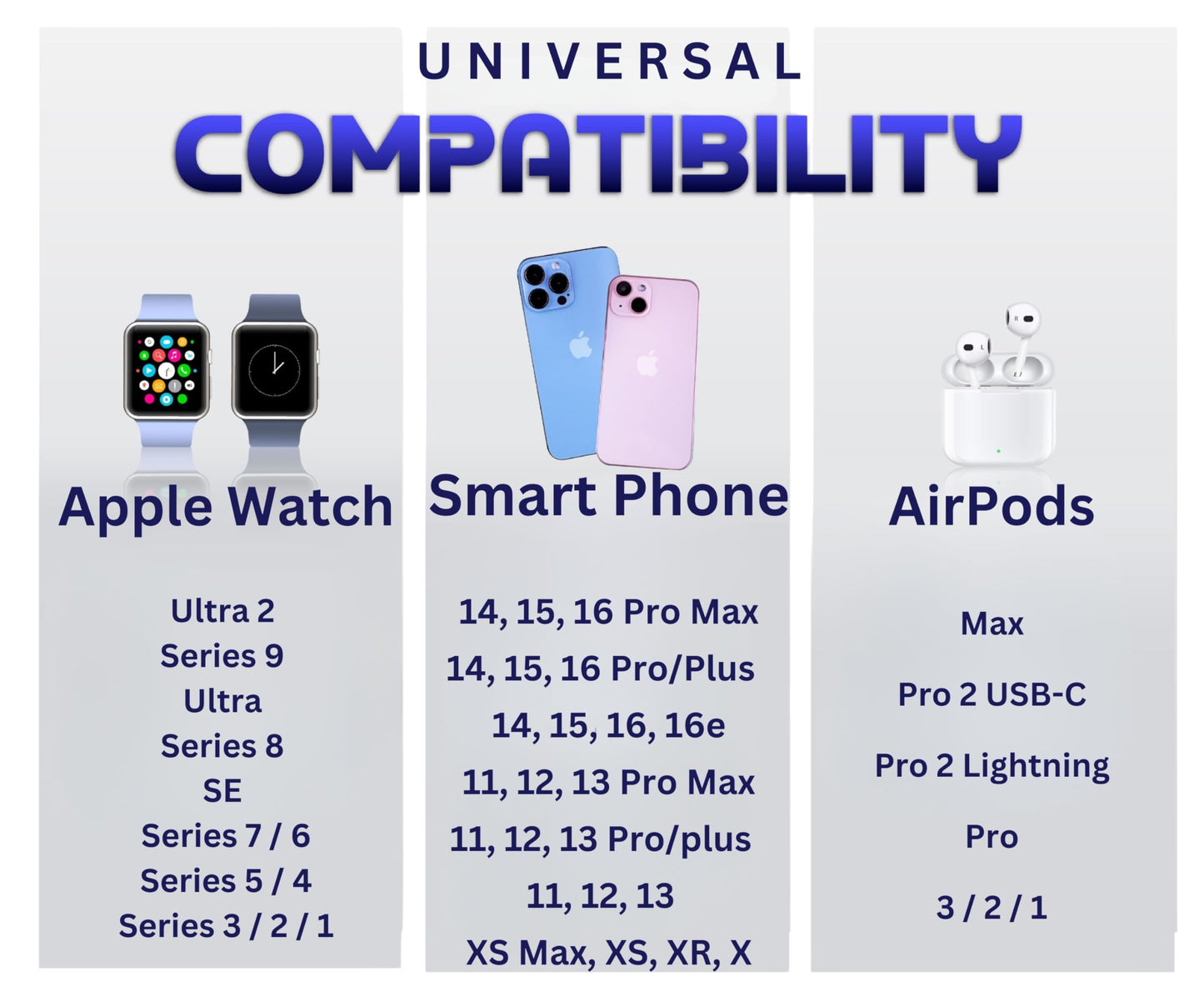 UNIVERSAL

COMPATIBILITY

Apple Watch

Ultra 2
Series 9
Ultra
Series 8
SE
Series 7 / 6
Series 5 / 4
Series 3 / 2 / 1

Smart Phone

14, 15, 16 Pro Max
14, 15, 16 Pro/Plus
14, 15, 16, 16e
11, 12, 13 Pro Max
11, 12, 13 Pro/plus
11, 12, 13
XS Max, XS, XR, X

AirPods

Max
Pro 2 USB-C
Pro 2 Lightning
Pro
3 / 2 / 1